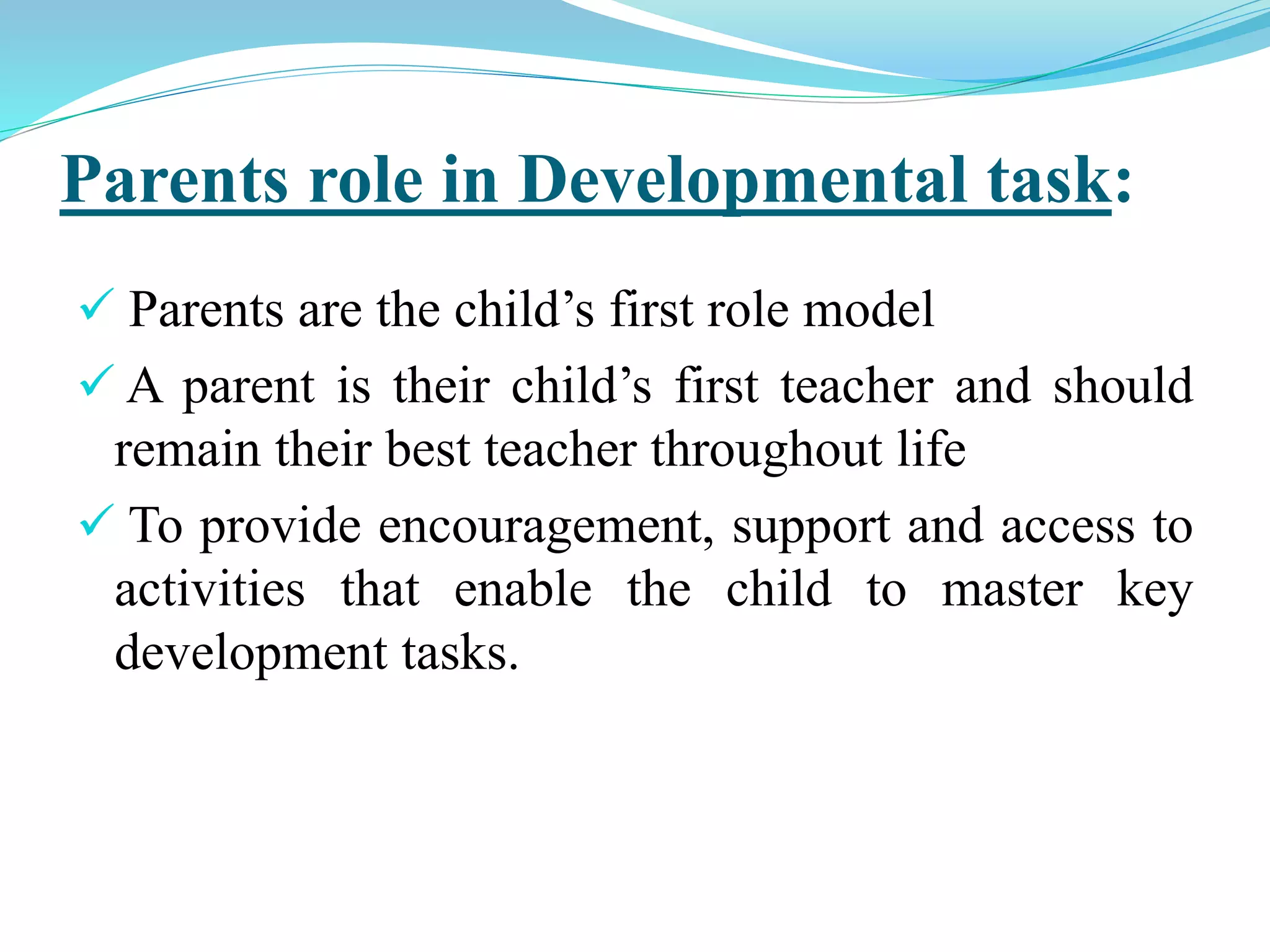 Parents role in Developmental task:

✓ Parents are the child’s first role model

✓ A parent is their child’s first teacher and should remain their best teacher throughout life

✓ To provide encouragement, support and access to activities that enable the child to master key development tasks.